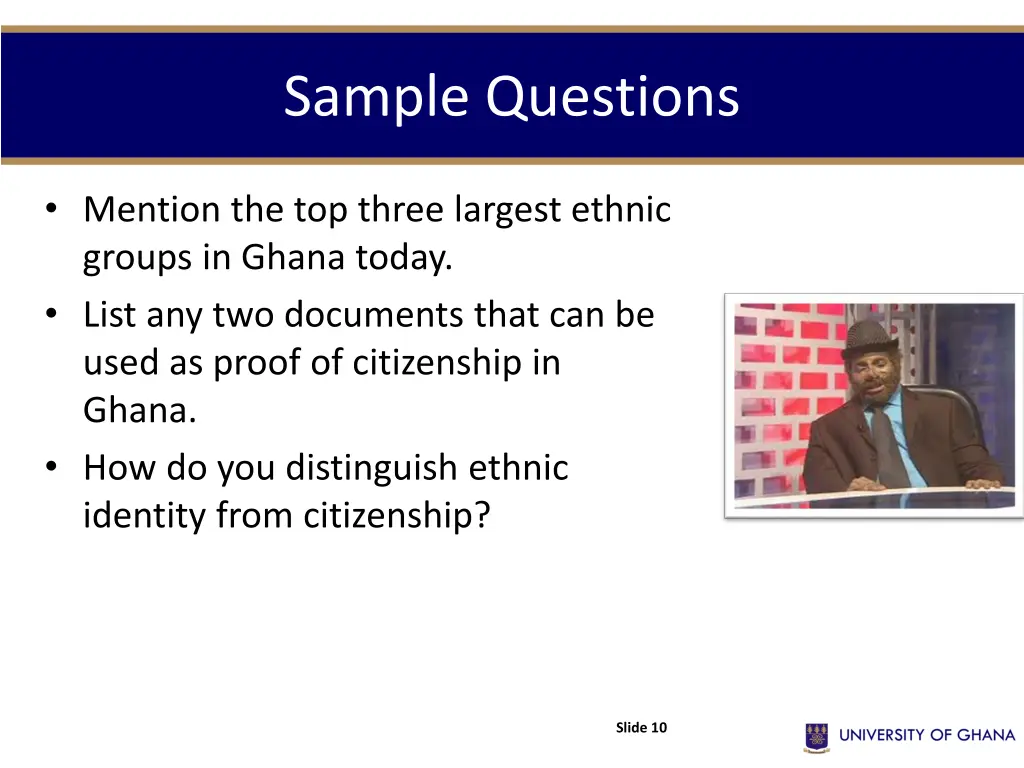 Sample Questions

• Mention the top three largest ethnic groups in Ghana today.
• List any two documents that can be used as proof of citizenship in Ghana.
• How do you distinguish ethnic identity from citizenship?

Slide 10

UNIVERSITY OF GHANA